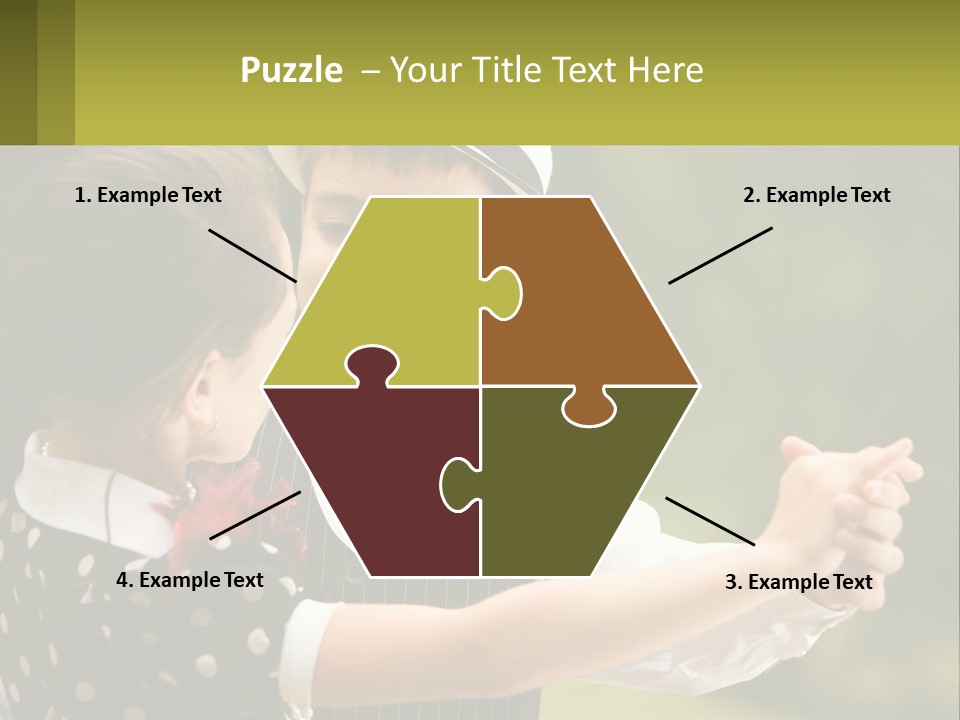 Puzzle – Your Title Text Here

1. Example Text

2. Example Text

4. Example Text

3. Example Text